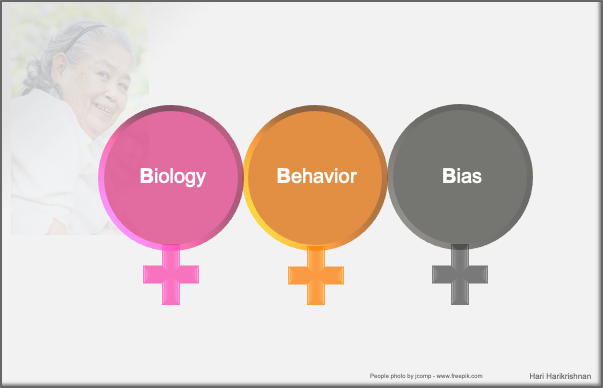 Biology

Behavior

Bias

People photo by jcomp - www.freepik.com

Hari Harikrishnan